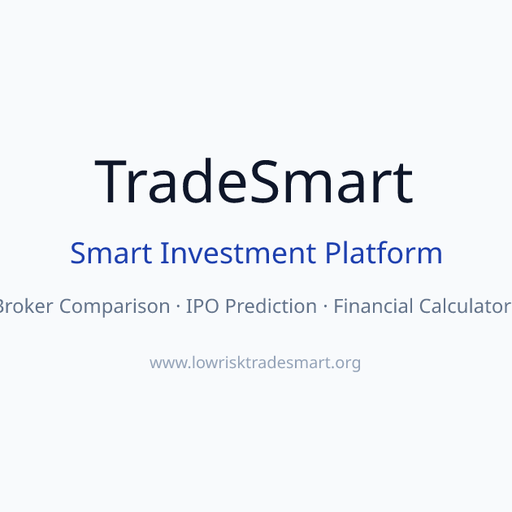 TradeSmart

Smart Investment Platform

Broker Comparison · IPO Prediction · Financial Calculator

www.lowrisktradesmart.org